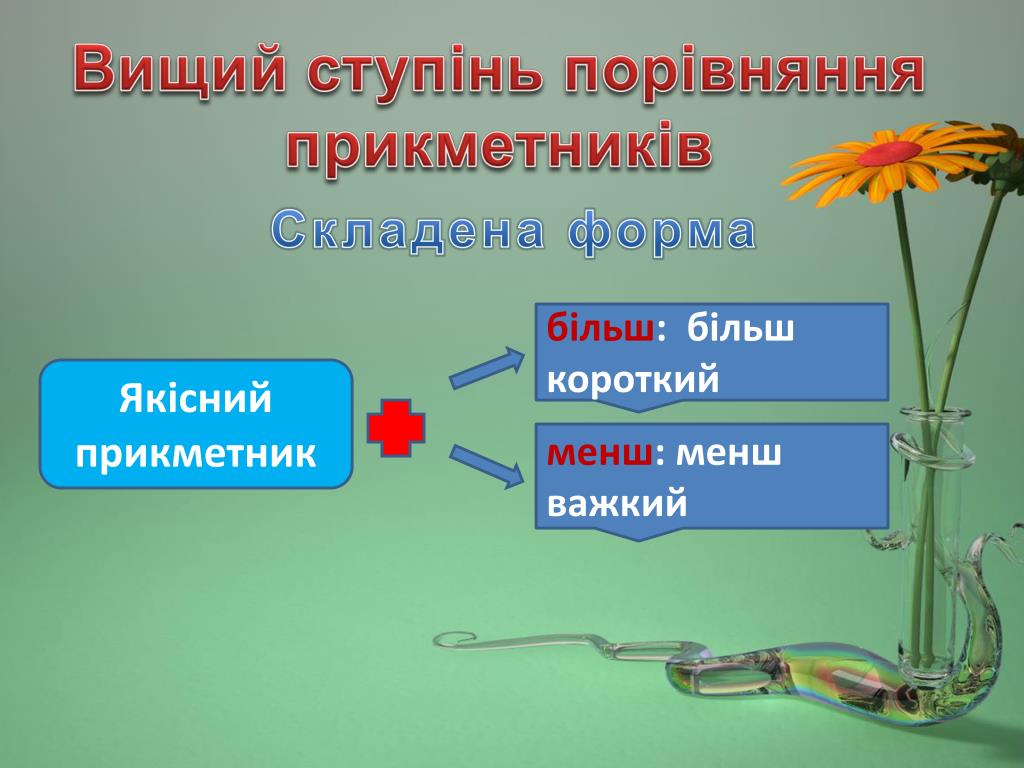 Вищий ступінь порівняння прикметників

Складена форма

Якісний прикметник

більш: більш короткий

менш: менш важкий